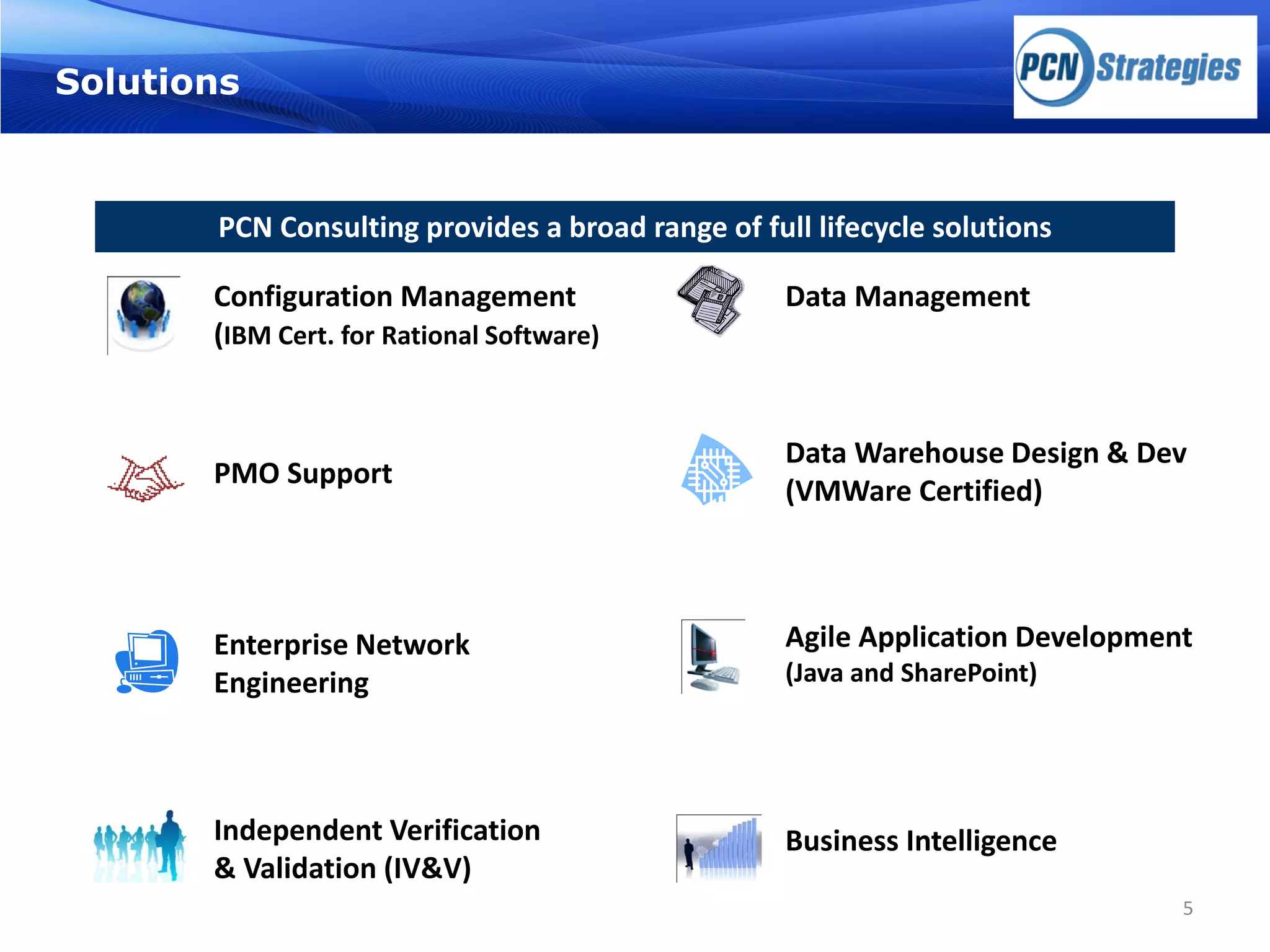 Solutions

PCN Strategies

PCN Consulting provides a broad range of full lifecycle solutions

Configuration Management
(IBM Cert. for Rational Software)

PMO Support

Enterprise Network Engineering

Independent Verification & Validation (IV&V)

Data Management

Data Warehouse Design & Dev
(VMWare Certified)

Agile Application Development
(Java and SharePoint)

Business Intelligence

5